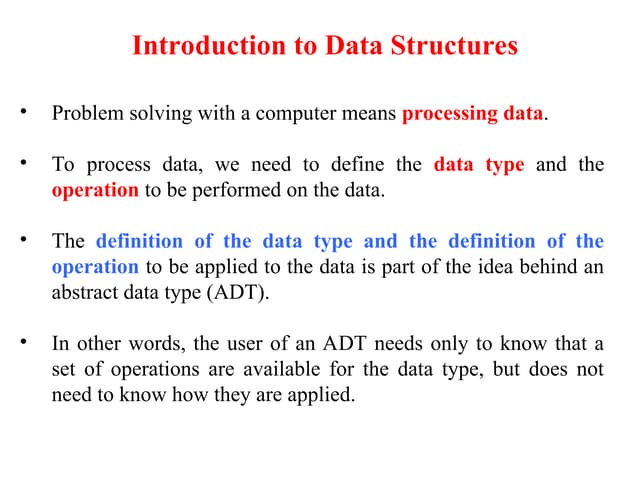 Introduction to Data Structures

• Problem solving with a computer means processing data.

• To process data, we need to define the data type and the operation to be performed on the data.

• The definition of the data type and the definition of the operation to be applied to the data is part of the idea behind an abstract data type (ADT).

• In other words, the user of an ADT needs only to know that a set of operations are available for the data type, but does not need to know how they are applied.